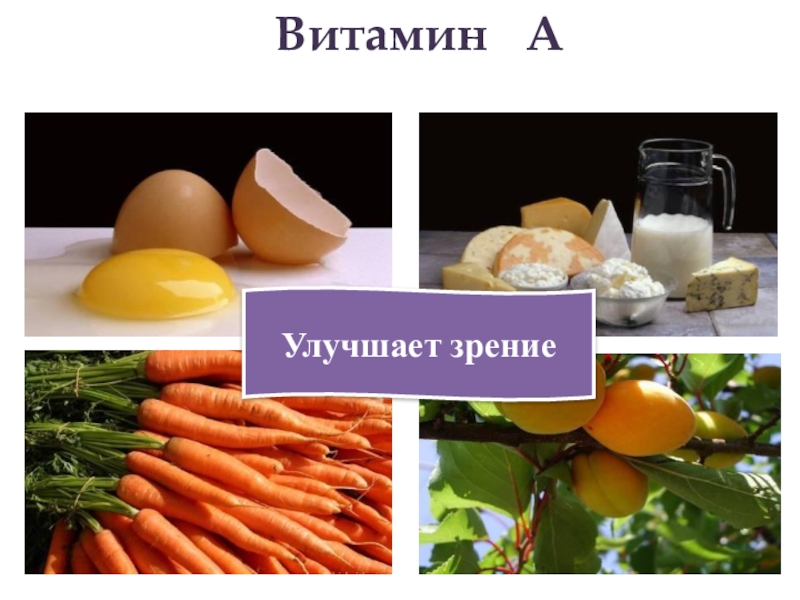 Витамин А

Улучшает зрение